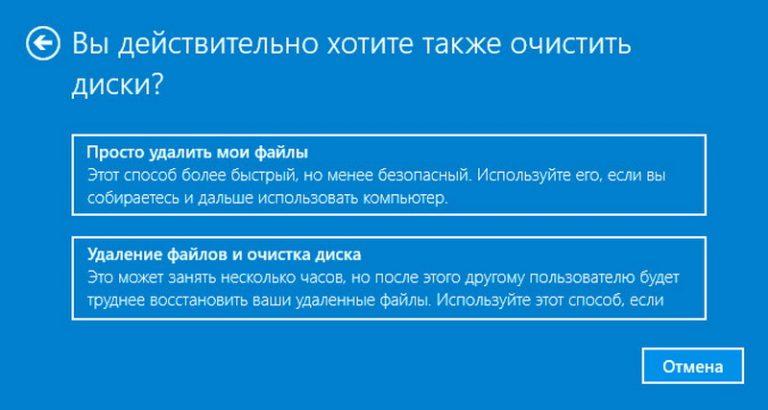 Вы действительно хотите также очистить диски?

Просто удалить мои файлы
Этот способ более быстрый, но менее безопасный. Используйте его, если вы собираетесь и дальше использовать компьютер.

Удаление файлов и очистка диска
Это может занять несколько часов, но после этого другому пользователю будет труднее восстановить ваши удаленные файлы. Используйте этот способ, если

Отмена